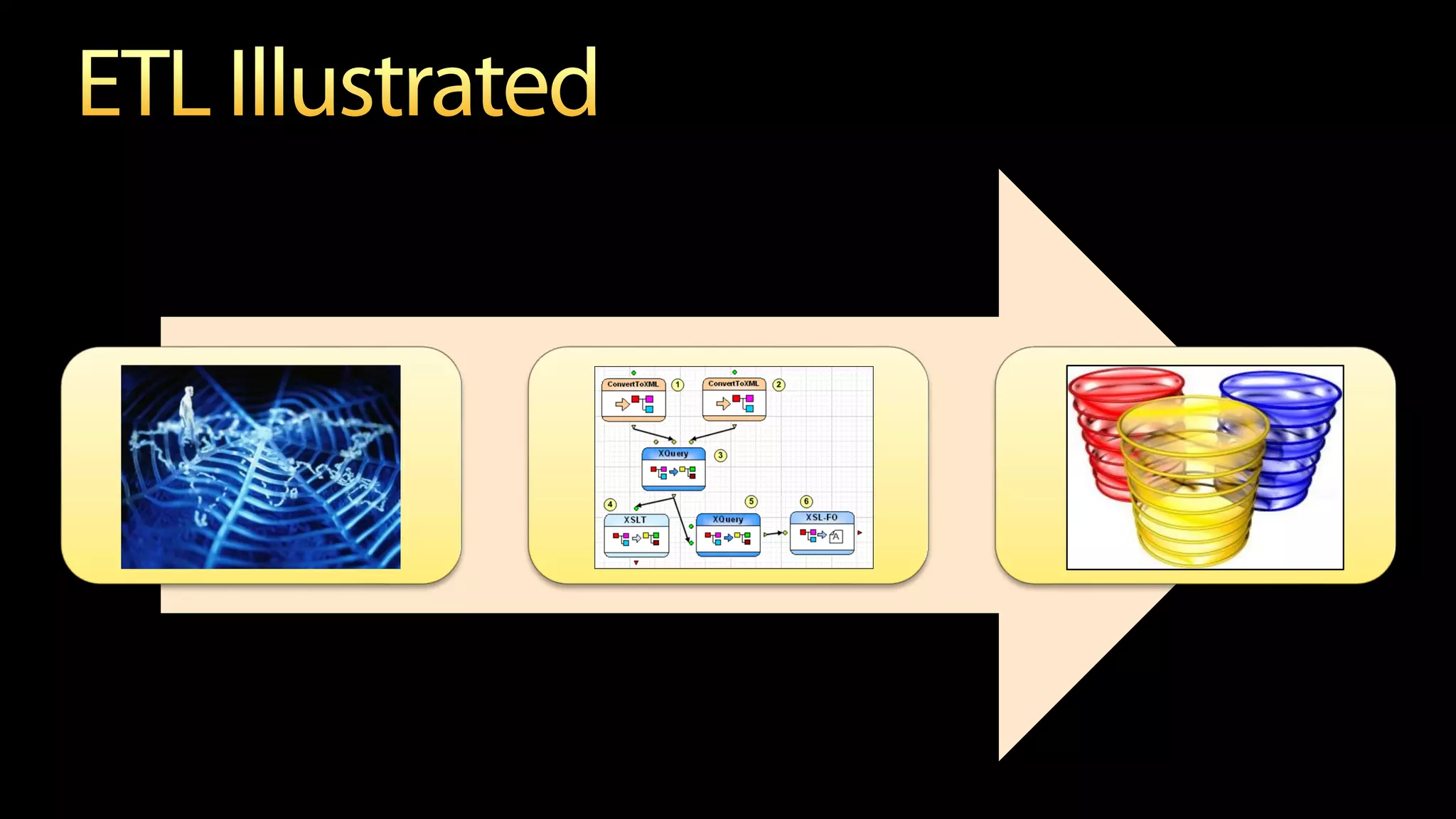 ETL Illustrated

ConvertToXML 1
ConvertToXML 2
XQuery 3
4 XSLT
5 XQuery
6 XSL-FO